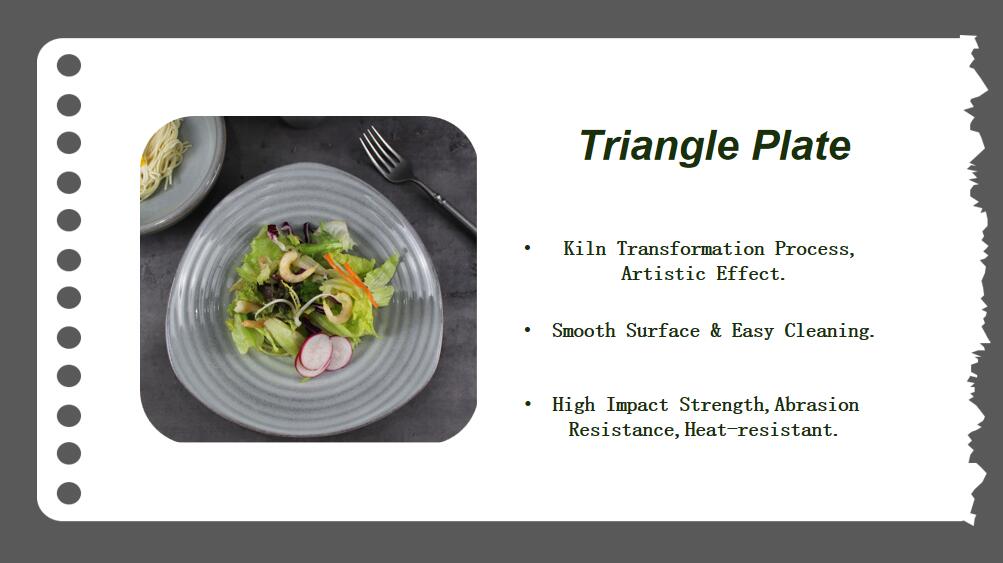 Triangle Plate

• Kiln Transformation Process, Artistic Effect.

• Smooth Surface & Easy Cleaning.

• High Impact Strength,Abrasion Resistance,Heat-resistant.